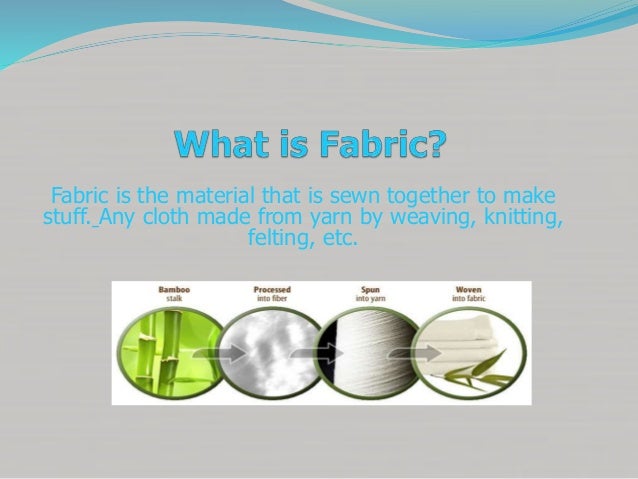 What is Fabric?

Fabric is the material that is sewn together to make stuff._Any cloth made from yarn by weaving, knitting, felting, etc.

Bamboo
stalk

Processed
into fiber

Spun
into yarn

Woven
into fabric